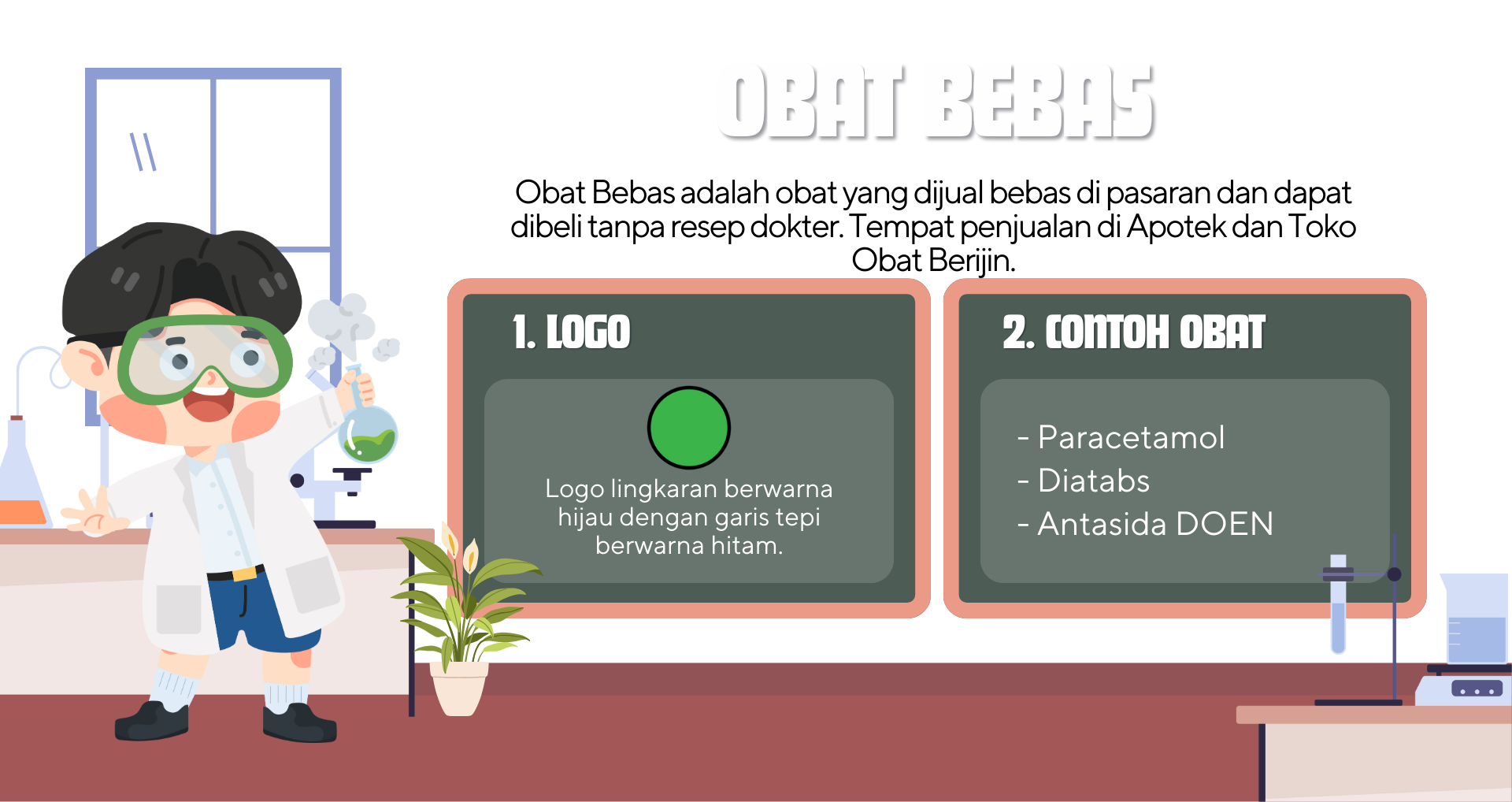 OBAT BEBAS

Obat Bebas adalah obat yang dijual bebas di pasaran dan dapat dibeli tanpa resep dokter. Tempat penjualan di Apotek dan Toko Obat Berijin.

1. LOGO

Logo lingkaran berwarna hijau dengan garis tepi berwarna hitam.

2. CONTOH OBAT

- Paracetamol
- Diatabs
- Antasida DOEN